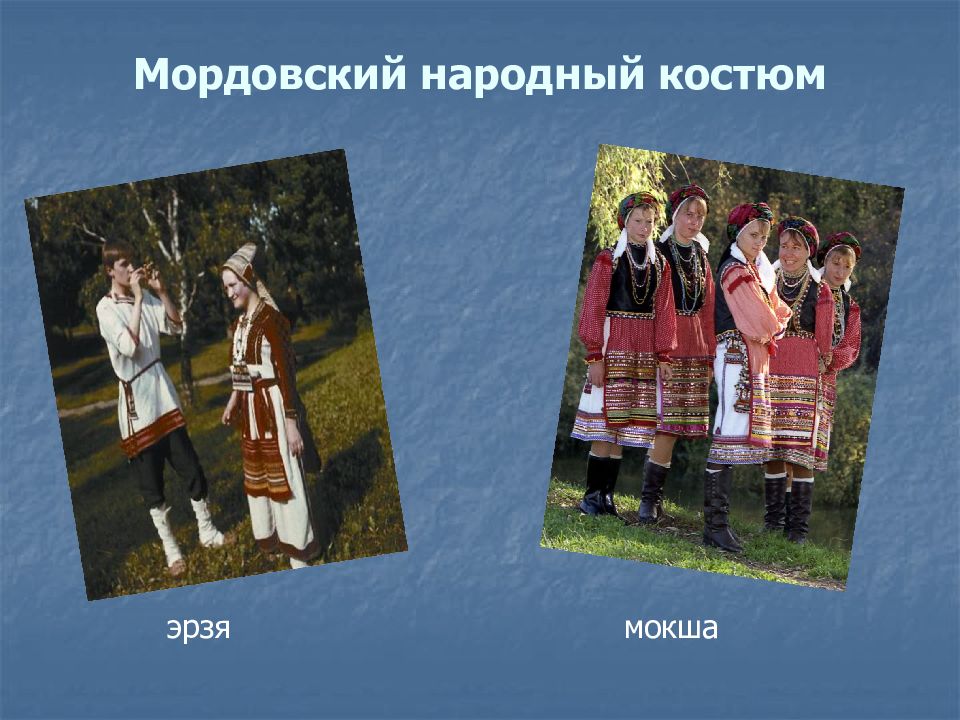 Мордовский народный костюм

эрзя

мокша